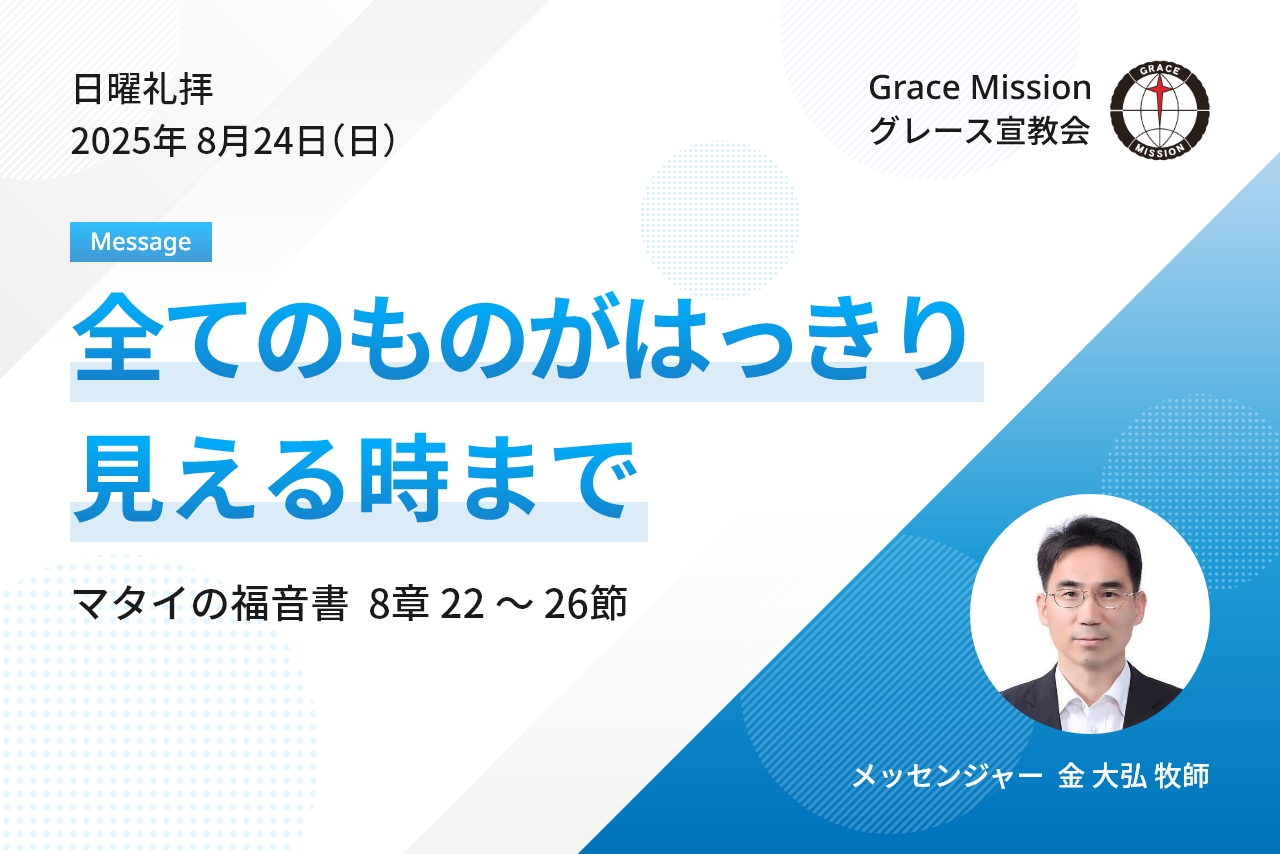 日曜礼拝
2025年 8月24日（日）

Grace Mission
グレース宣教会

GRACE
MISSION

Message

全てのものがはっきり
見える時まで

マタイの福音書 8章 22 ～ 26節

メッセンジャー 金 大弘 牧師